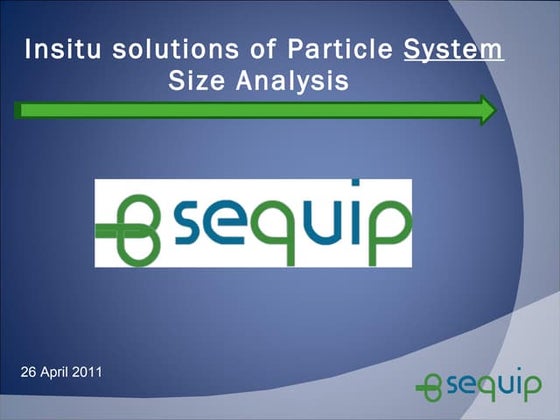 Insitu solutions of Particle System Size Analysis

sequip

26 April 2011

sequip